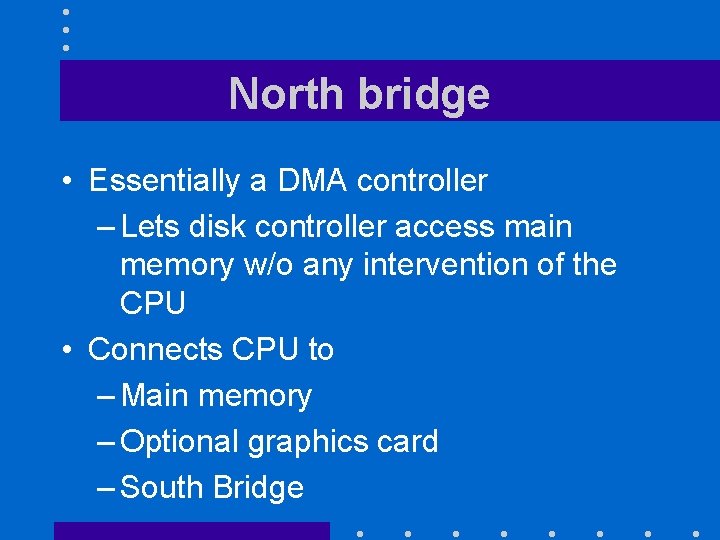 North bridge

• Essentially a DMA controller
– Lets disk controller access main memory w/o any intervention of the CPU

• Connects CPU to
– Main memory
– Optional graphics card
– South Bridge